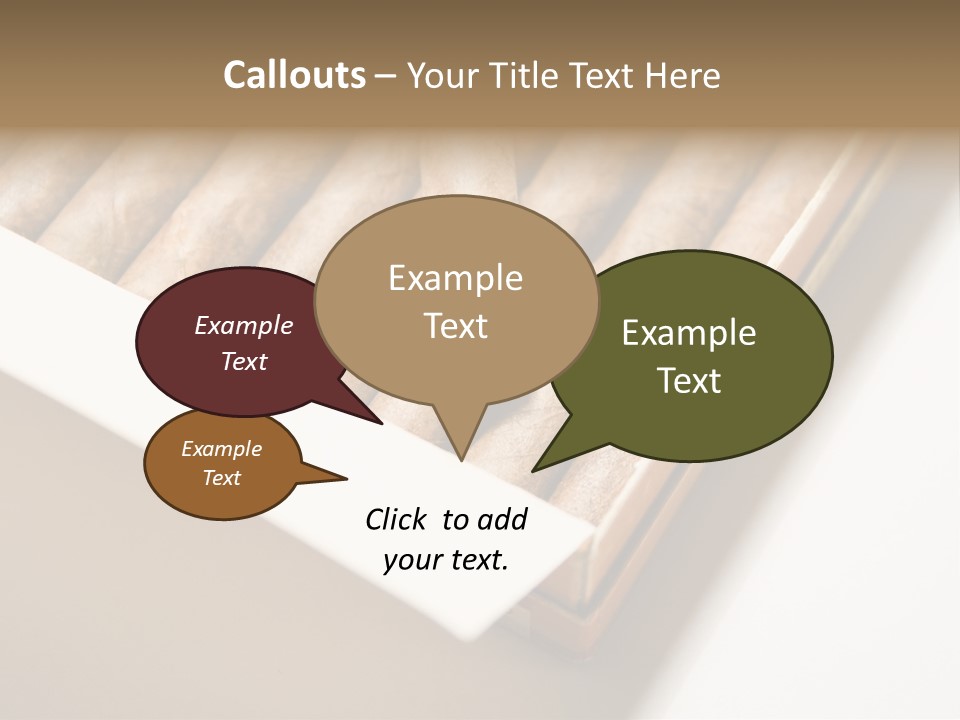 Callouts – Your Title Text Here

Example Text

Example Text

Example Text

Example Text

Click to add your text.